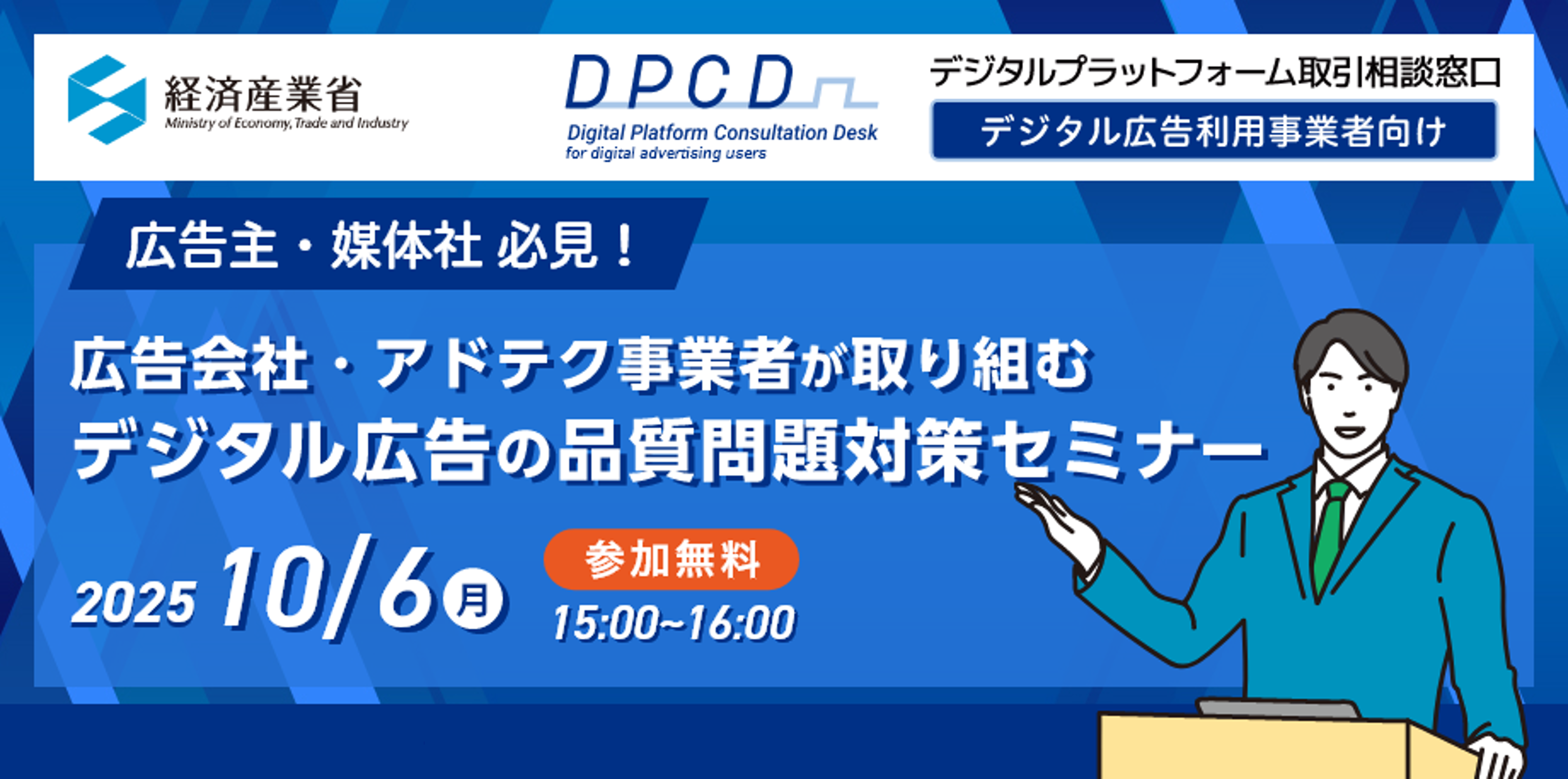 経済産業省
Ministry of Economy, Trade and Industry

DPCD
Digital Platform Consultation Desk
for digital advertising users

デジタルプラットフォーム取引相談窓口
デジタル広告利用事業者向け

広告主・媒体社 必見！

広告会社・アドテク事業者が取り組む
デジタル広告の品質問題対策セミナー

2025 10/6 月

参加無料
15:00~16:00